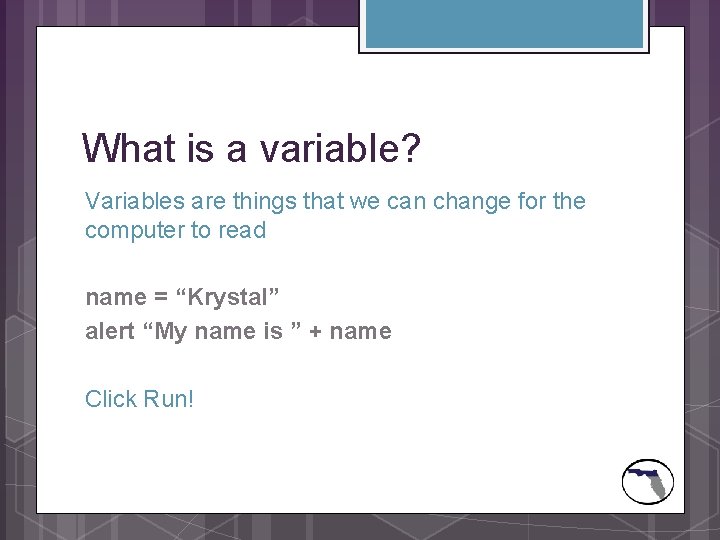 What is a variable?

Variables are things that we can change for the computer to read

name = “Krystal”
alert “My name is ” + name

Click Run!